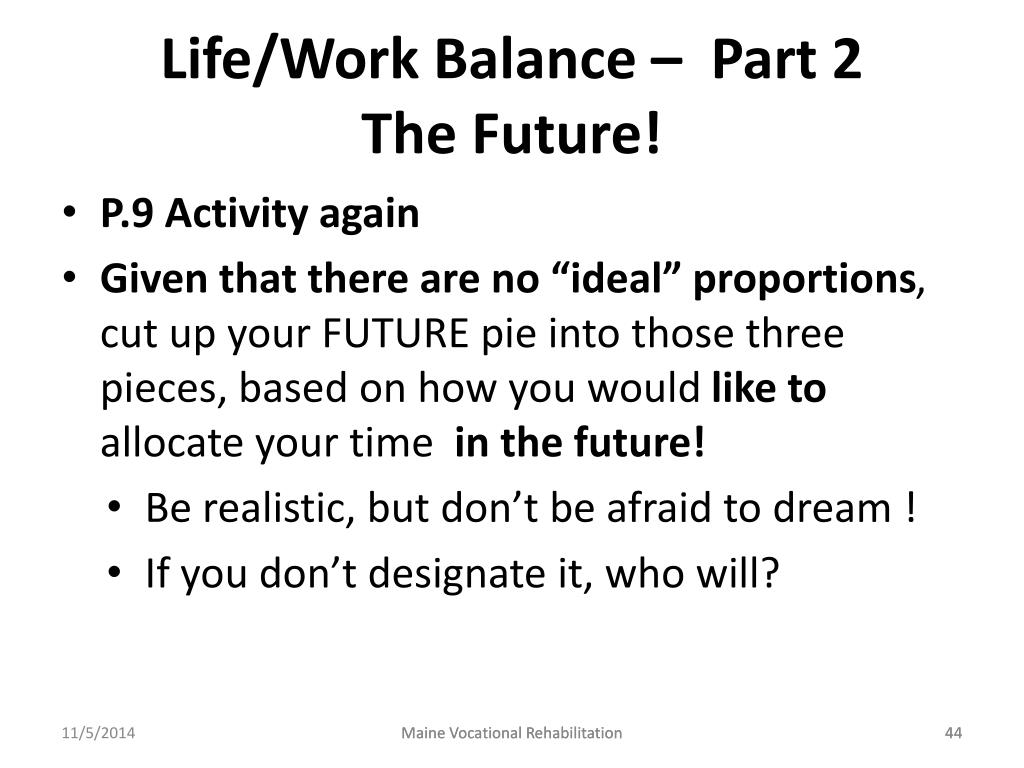 Life/Work Balance – Part 2
The Future!

• P.9 Activity again
• Given that there are no “ideal” proportions, cut up your FUTURE pie into those three pieces, based on how you would like to allocate your time in the future!
  • Be realistic, but don’t be afraid to dream !
  • If you don’t designate it, who will?

11/5/2014 Maine Vocational Rehabilitation 44